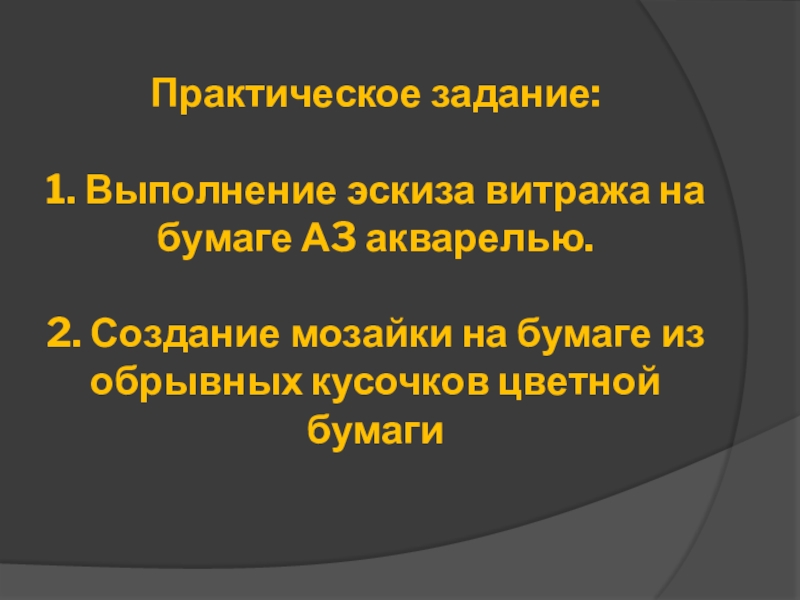 Практическое задание:

1. Выполнение эскиза витража на бумаге А3 акварелью.

2. Создание мозайки на бумаге из обрывных кусочков цветной бумаги